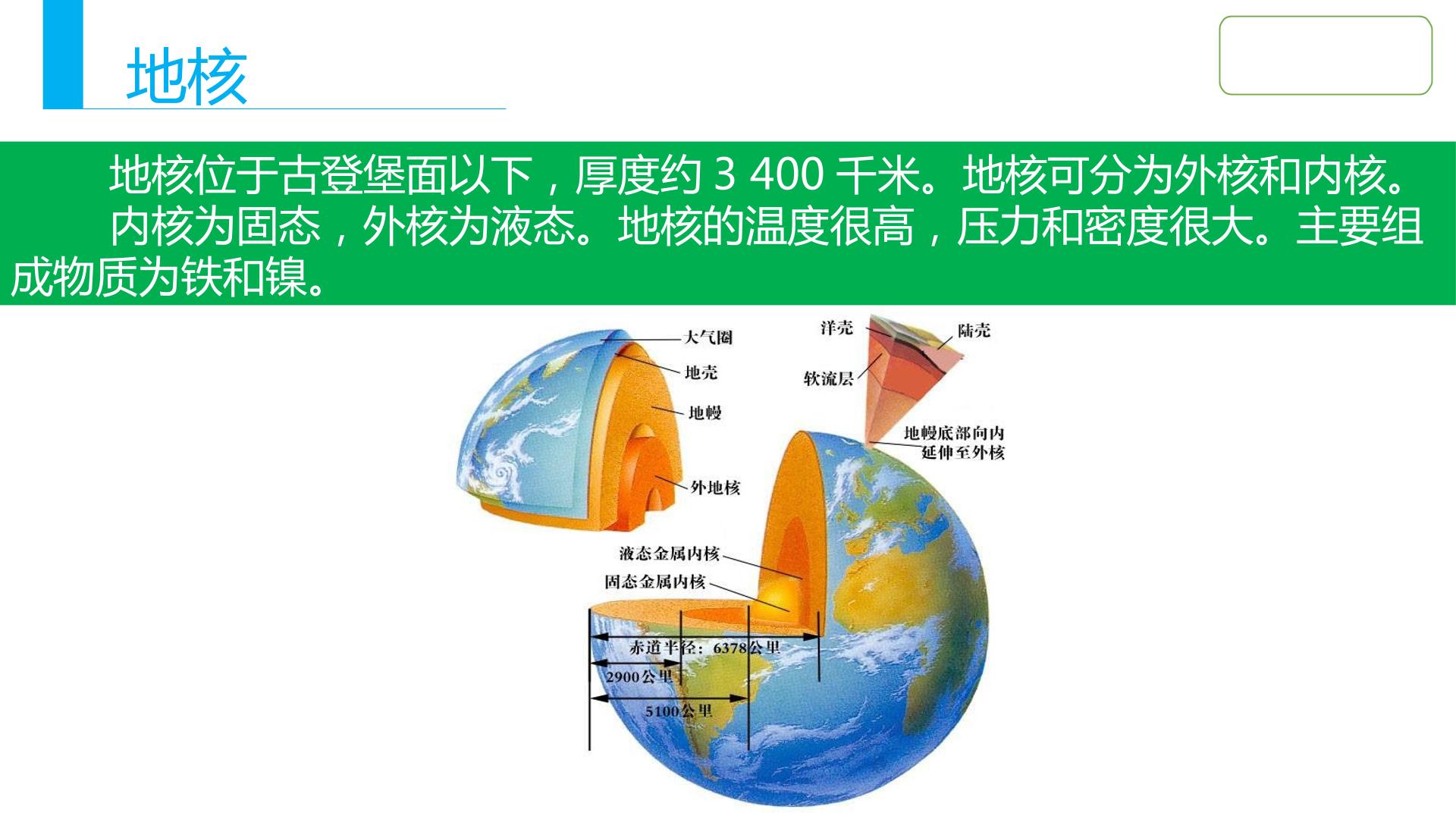 地核

地核位于古登堡面以下，厚度约3 400千米。地核可分为外核和内核。

内核为固态，外核为液态。地核的温度很高，压力和密度很大。主要组成物质为铁和镍。

大气圈
地壳
地幔
外地核
洋壳
陆壳
软流层
地幔底部向内
延伸至外核
液态金属内核
固态金属内核
赤道半径：6378公里
2900公里
5100公里